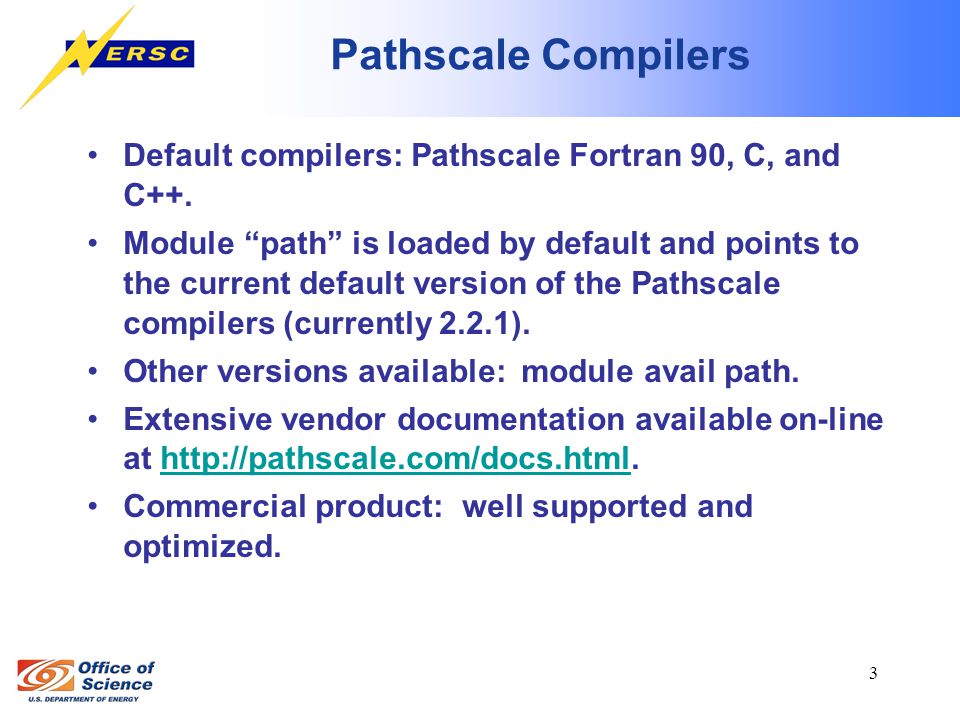 NERSC

Pathscale Compilers

• Default compilers: Pathscale Fortran 90, C, and C++.

• Module “path” is loaded by default and points to the current default version of the Pathscale compilers (currently 2.2.1).

• Other versions available: module avail path.

• Extensive vendor documentation available on-line at http://pathscale.com/docs.html.

• Commercial product: well supported and optimized.

Office of Science
U.S. DEPARTMENT OF ENERGY

3